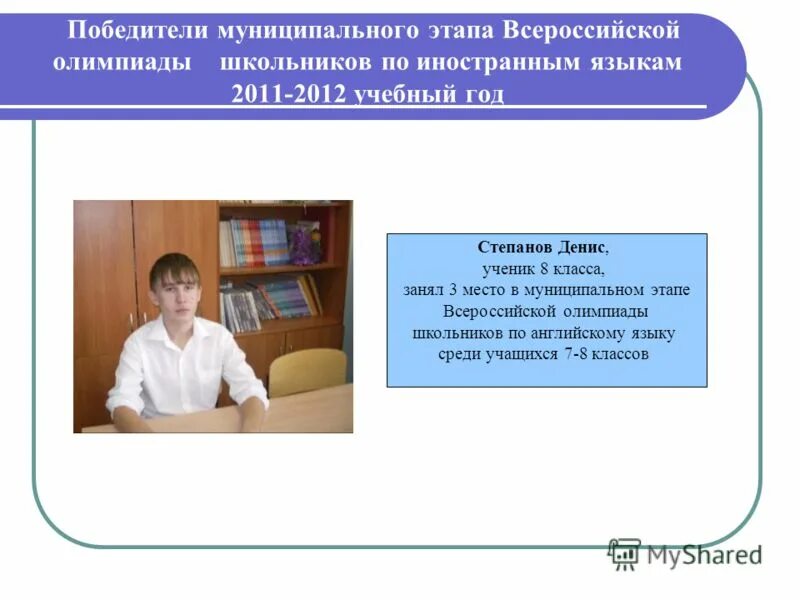 Победители муниципального этапа Всероссийской олимпиады школьников по иностранным языкам 2011-2012 учебный год

Степанов Денис,
ученик 8 класса,
занял 3 место в муниципальном этапе Всероссийской олимпиады школьников по английскому языку среди учащихся 7-8 классов

MyShared